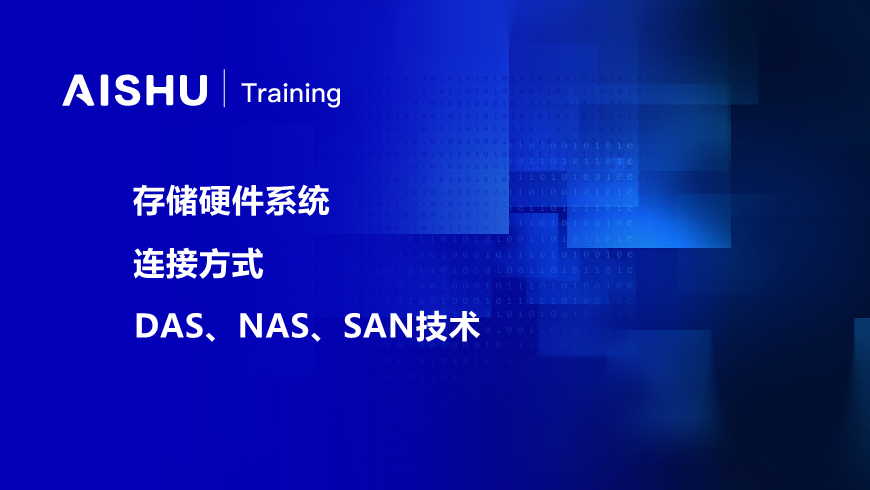 AISHU | Training

存储硬件系统

连接方式

DAS、NAS、SAN技术